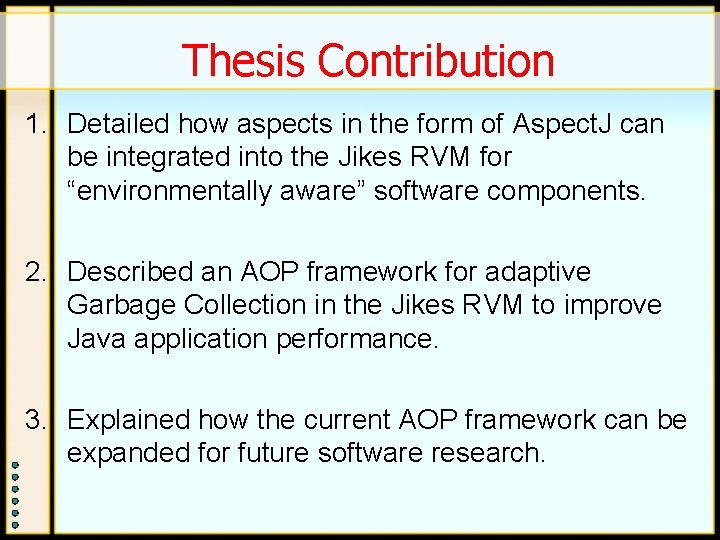 Thesis Contribution

1. Detailed how aspects in the form of AspectJ can be integrated into the Jikes RVM for "environmentally aware" software components.

2. Described an AOP framework for adaptive Garbage Collection in the Jikes RVM to improve Java application performance.

3. Explained how the current AOP framework can be expanded for future software research.